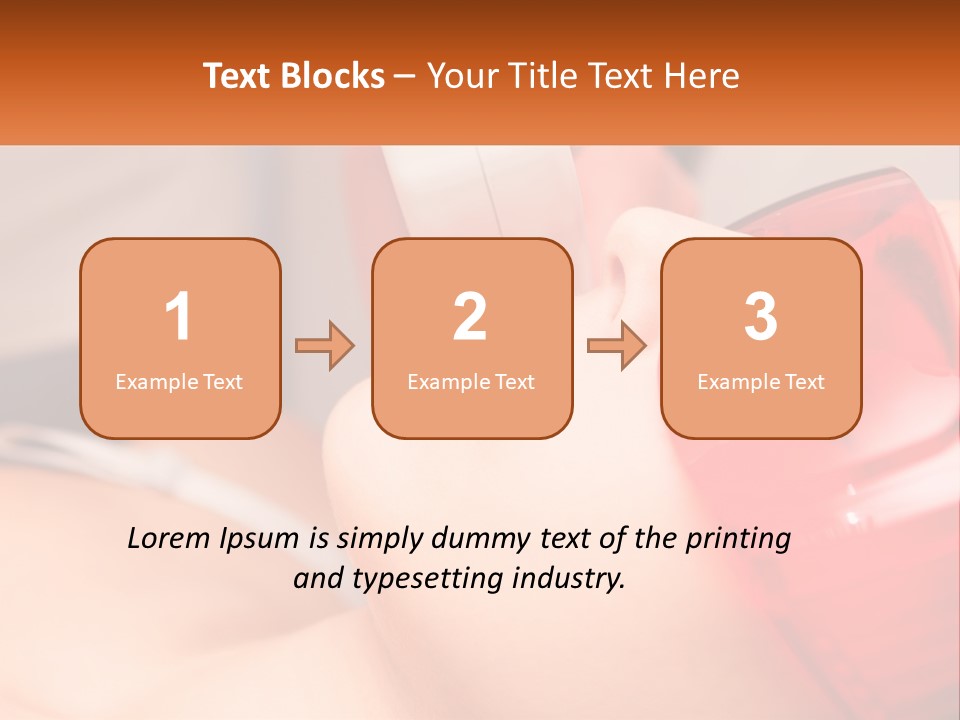 Text Blocks – Your Title Text Here

1
Example Text

2
Example Text

3
Example Text

Lorem Ipsum is simply dummy text of the printing and typesetting industry.